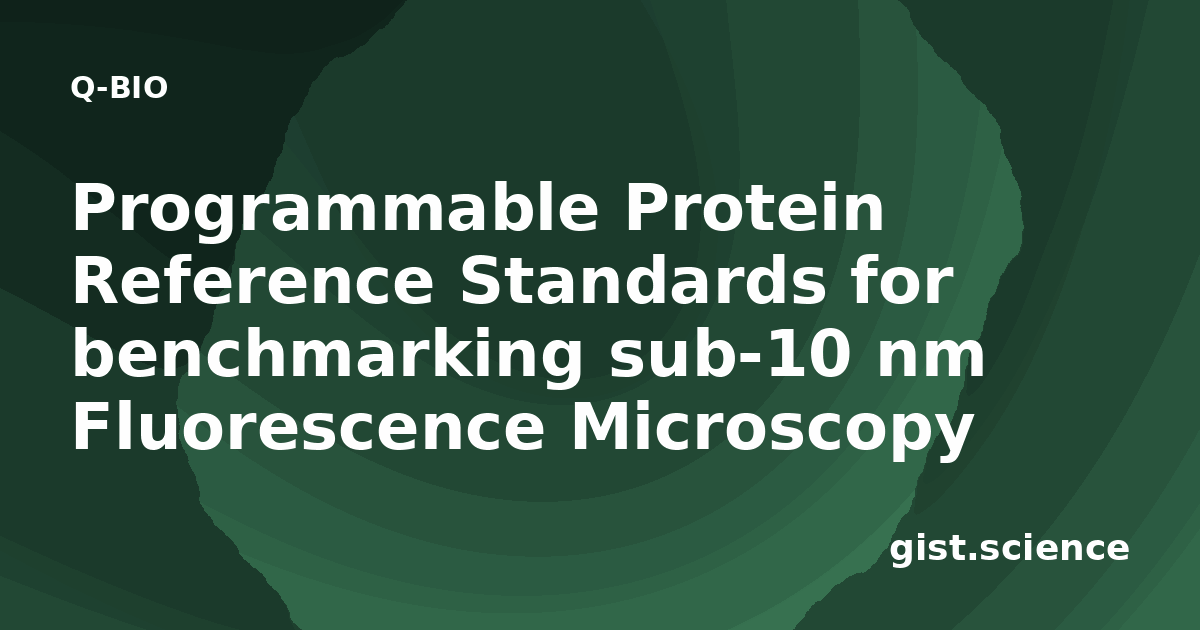 Q-BIO

Programmable Protein Reference Standards for benchmarking sub-10 nm Fluorescence Microscopy

gist.science